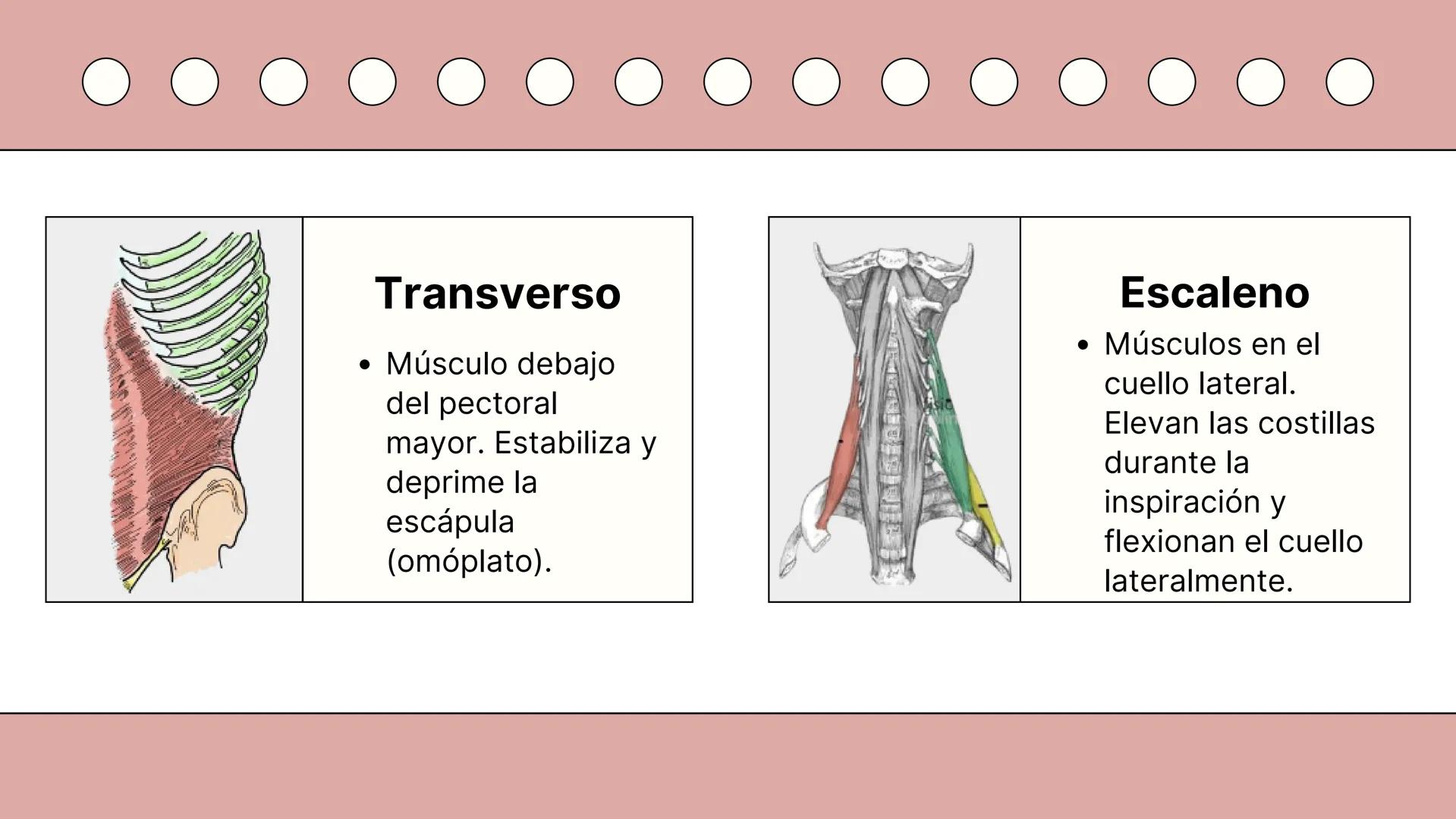 Transverso

• Músculo debajo del pectoral mayor. Estabiliza y deprime la escápula (omóplato).

Escaleno

• Músculos en el cuello lateral. Elevan las costillas durante la inspiración y flexionan el cuello lateralmente.